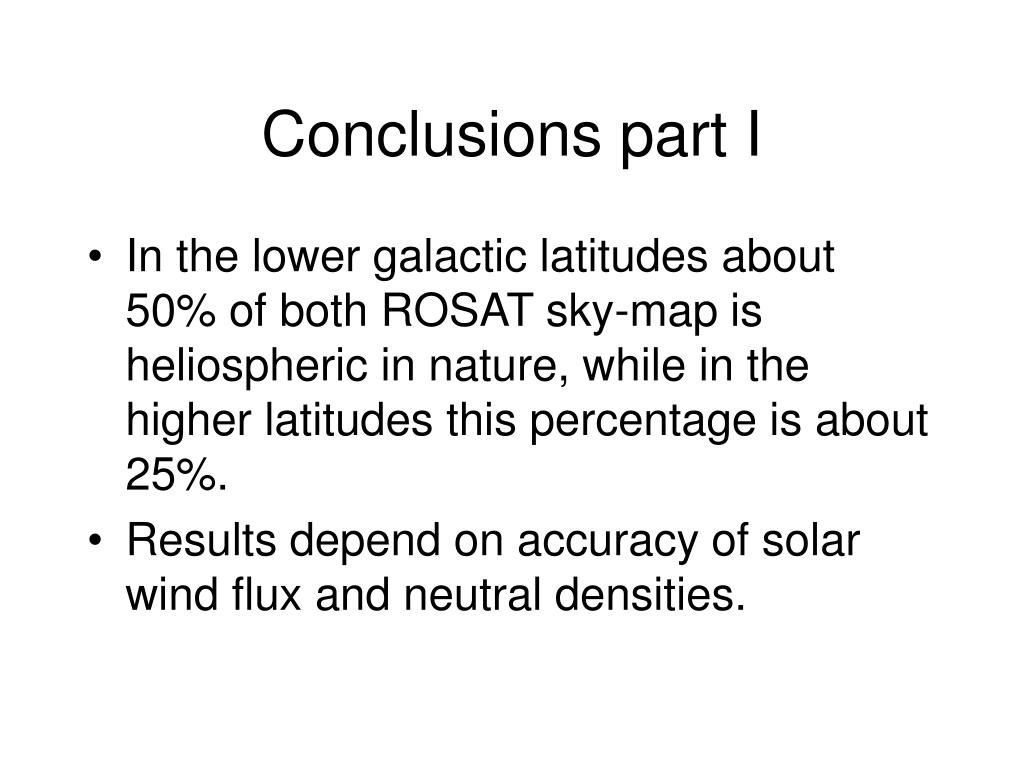 Conclusions part I

• In the lower galactic latitudes about 50% of both ROSAT sky-map is heliospheric in nature, while in the higher latitudes this percentage is about 25%.
• Results depend on accuracy of solar wind flux and neutral densities.